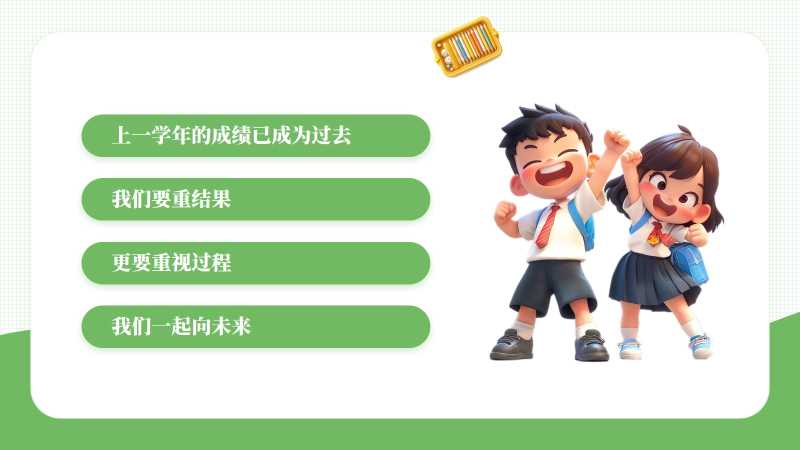 上一学年的成绩已成为过去

我们要重结果

更要重视过程

我们一起向未来